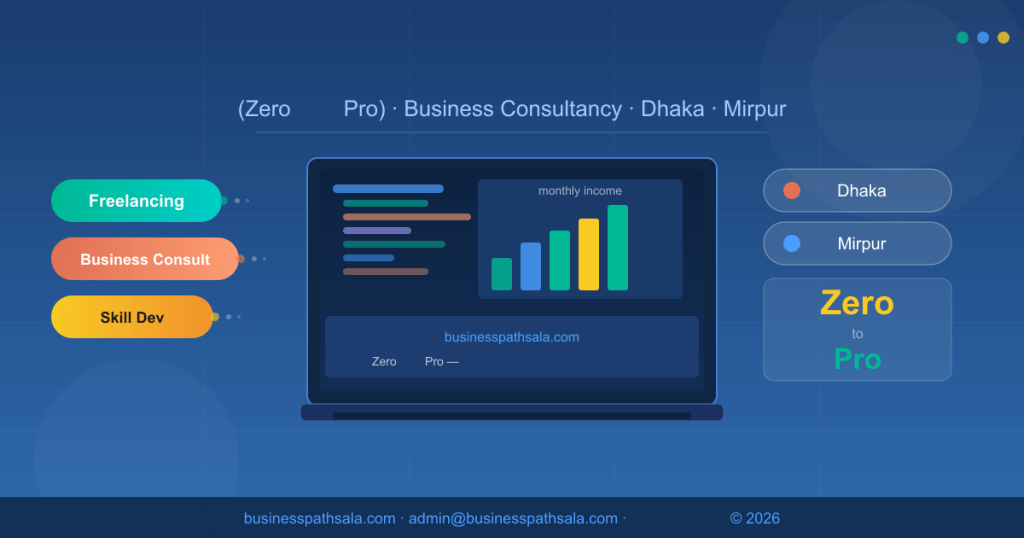 (Zero Pro) · Business Consultancy · Dhaka · Mirpur

Freelancing

Business Consult

Skill Dev

monthly income

businesspathsala.com

Zero Pro —

Dhaka

Mirpur

Zero
to
Pro

businesspathsala.com · admin@businesspathsala.com · © 2026